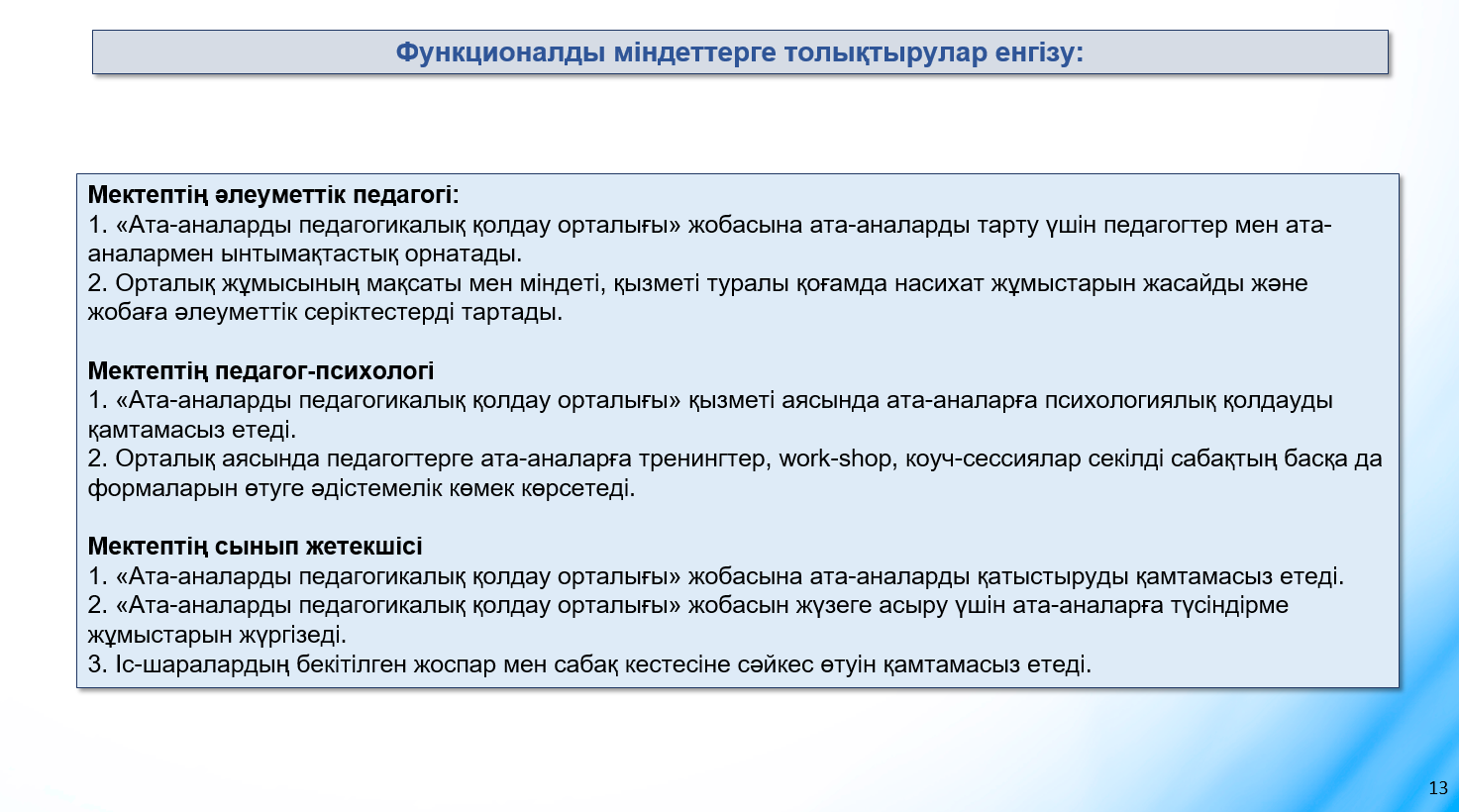 Функционалды міндеттерге толықтырулар енгізу:

Мектептің әлеуметтік педагогі:
1. «Ата-аналарды педагогикалық қолдау орталығы» жобасына ата-аналарды тарту үшін педагогтер мен ата-аналармен ынтымақтастық орнатады.
2. Орталық жұмысының мақсаты мен міндеті, қызметі туралы қоғамда насихат жұмыстарын жасайды және жобаға әлеуметтік серіктестерді тартады.

Мектептің педагог-психологі
1. «Ата-аналарды педагогикалық қолдау орталығы» қызметі аясында ата-аналарға психологиялық қолдауды қамтамасыз етеді.
2. Орталық аясында педагогтерге ата-аналарға тренингтер, work-shop, коуч-сессиялар секілді сабақтың басқа да формаларын өтуге әдістемелік көмек көрсетеді.

Мектептің сынып жетекшісі
1. «Ата-аналарды педагогикалық қолдау орталығы» жобасына ата-аналарды қатыстыруды қамтамасыз етеді.
2. «Ата-аналарды педагогикалық қолдау орталығы» жобасын жүзеге асыру үшін ата-аналарға түсіндірме жұмыстарын жүргізеді.
3. Іс-шаралардың бекітілген жоспар мен сабақ кестесіне сәйкес өтуін қамтамасыз етеді.

13